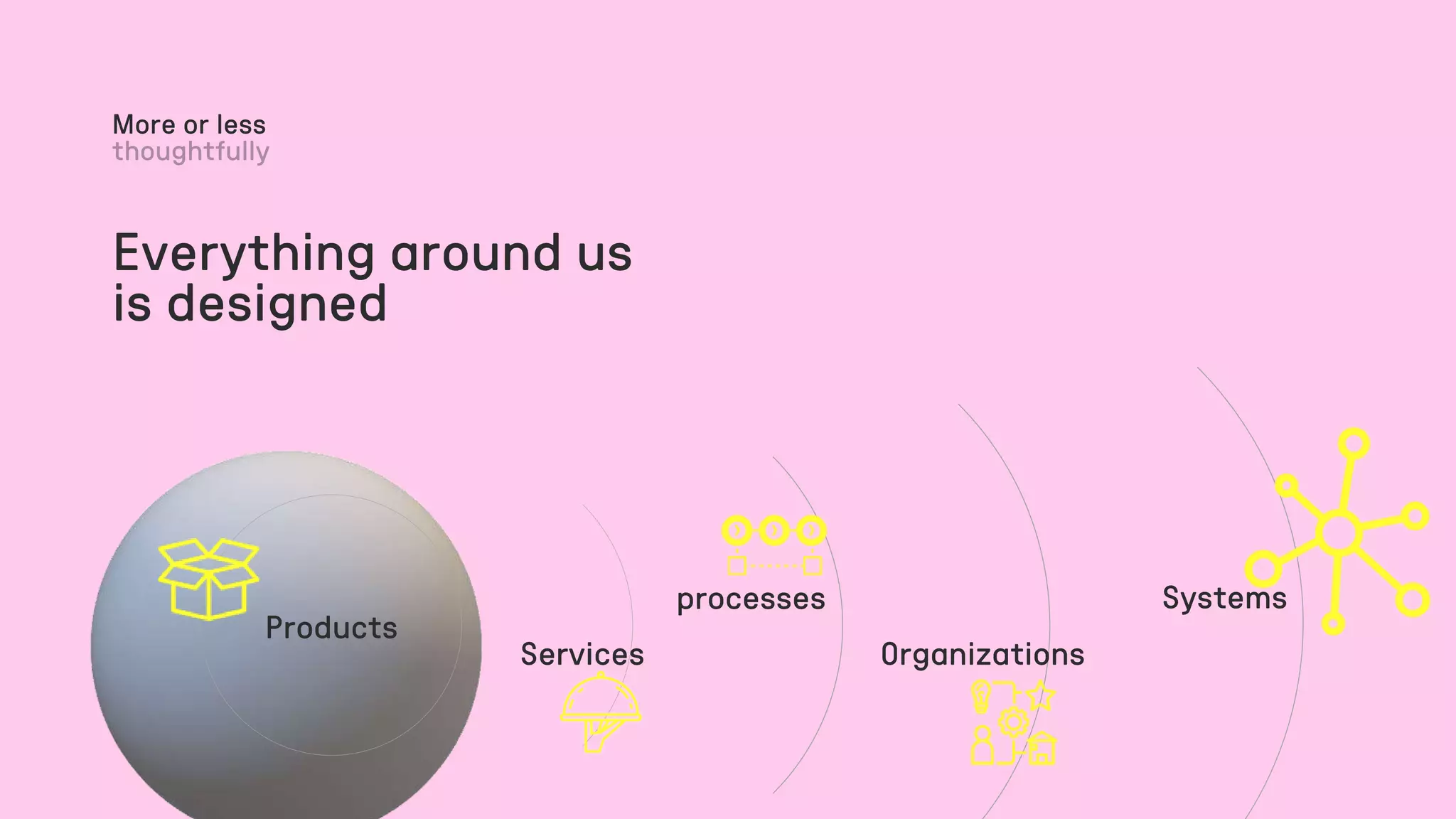 More or less
thoughtfully

Everything around us is designed

Products

Services

processes

Organizations

Systems